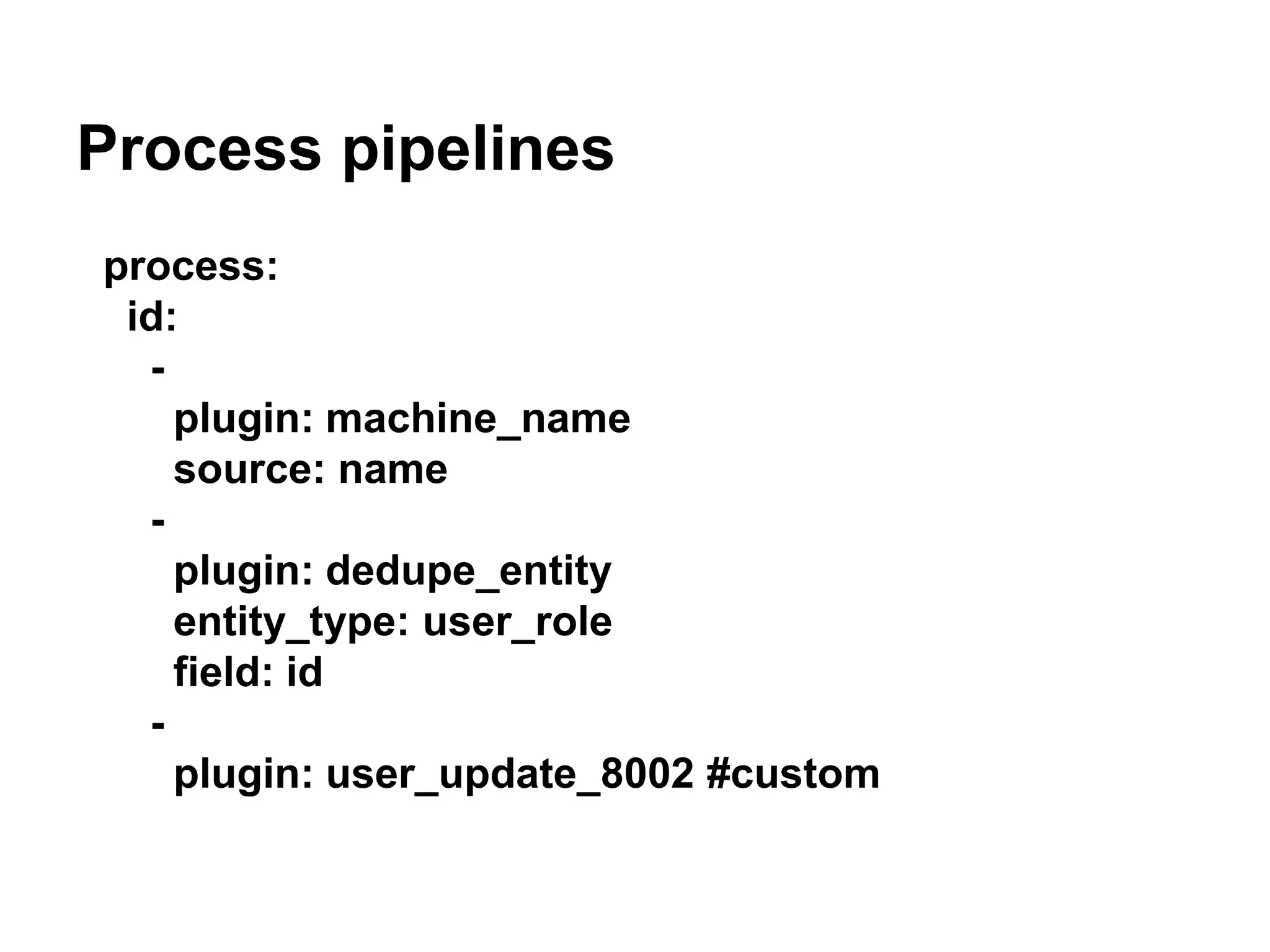 Process pipelines

process:
  id:
    -
      plugin: machine_name
      source: name
    -
      plugin: dedupe_entity
      entity_type: user_role
      field: id
    -
      plugin: user_update_8002 #custom